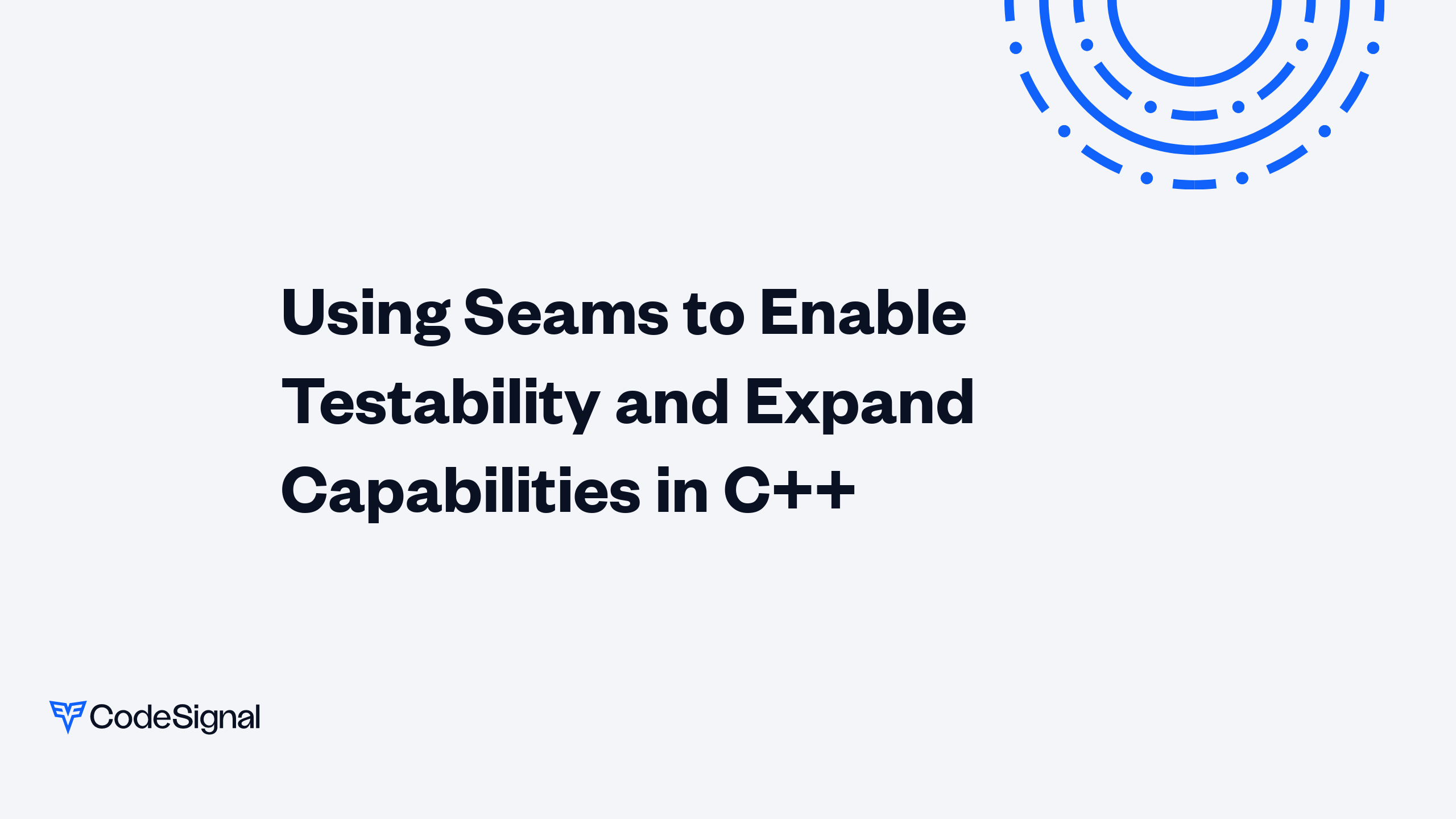 Using Seams to Enable Testability and Expand Capabilities in C++

CodeSignal